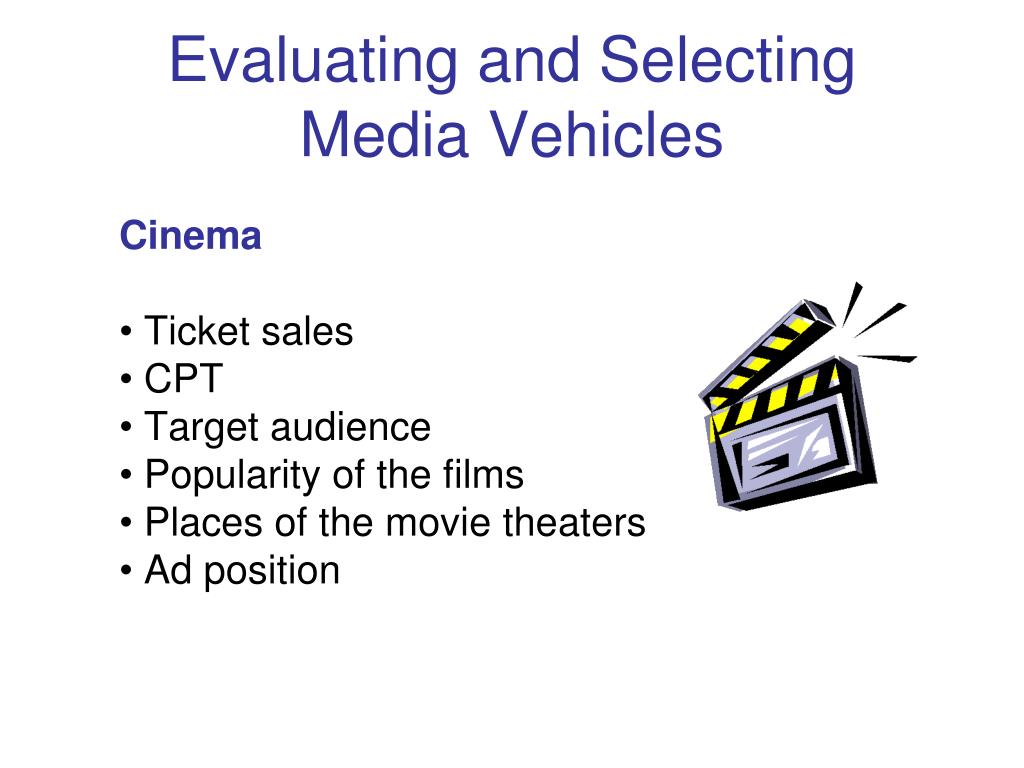 Evaluating and Selecting Media Vehicles

Cinema

• Ticket sales
• CPT
• Target audience
• Popularity of the films
• Places of the movie theaters
• Ad position